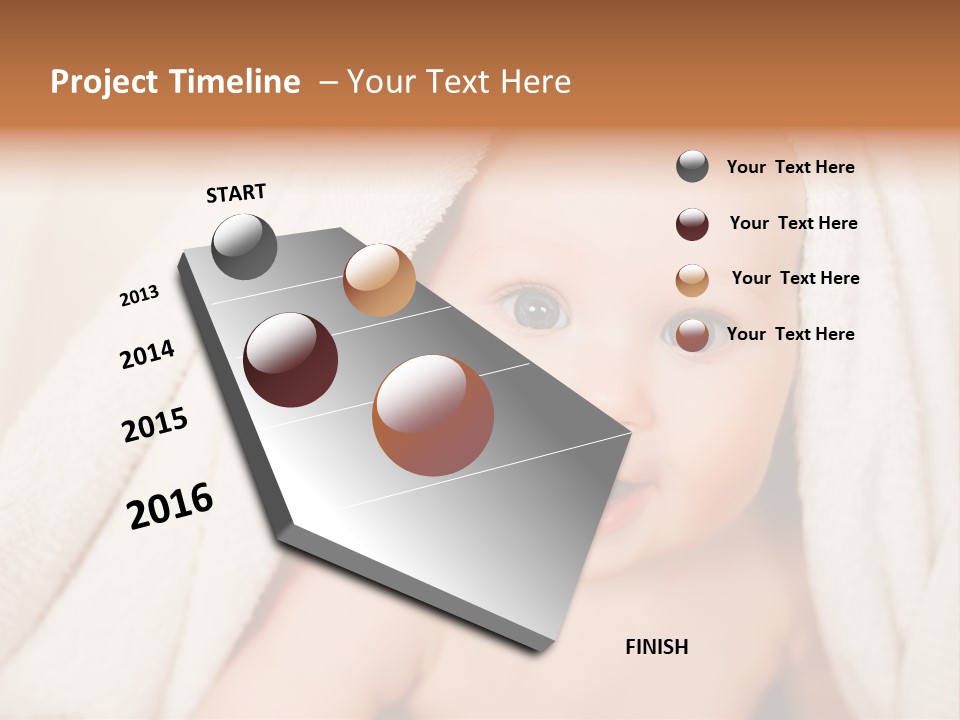 Project Timeline – Your Text Here

START

2013

2014

2015

2016

FINISH

Your Text Here

Your Text Here

Your Text Here

Your Text Here